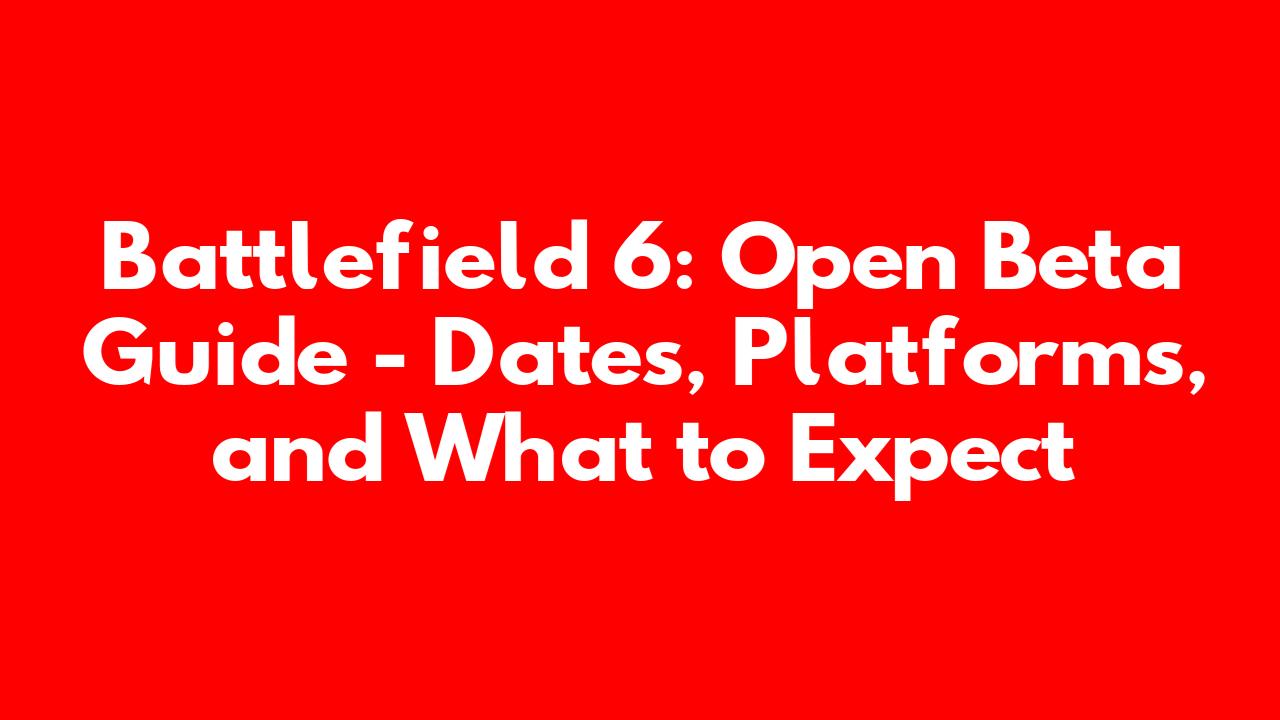 Battlefield 6: Open Beta Guide - Dates, Platforms, and What to Expect